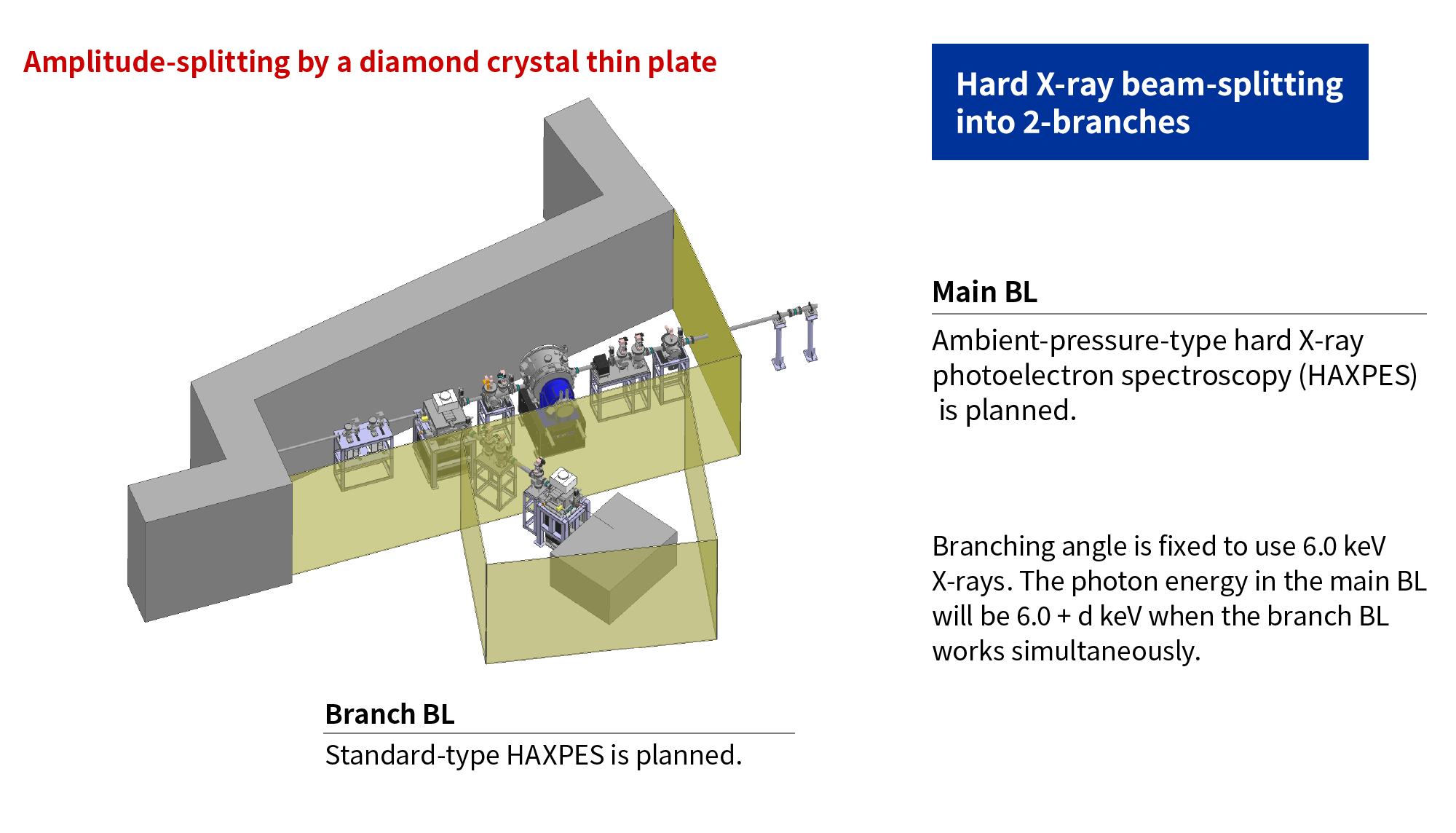 Amplitude-splitting by a diamond crystal thin plate

Hard X-ray beam-splitting into 2-branches

Main BL

Ambient-pressure-type hard X-ray photoelectron spectroscopy (HAXPES) is planned.

Branching angle is fixed to use 6.0 keV X-rays. The photon energy in the main BL will be 6.0 + d keV when the branch BL works simultaneously.

Branch BL

Standard-type HAXPES is planned.